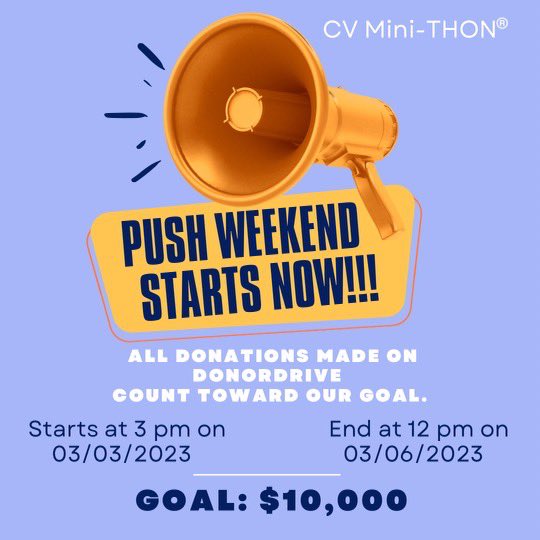 CV Mini-THON®

PUSH WEEKEND STARTS NOW!!!

ALL DONATIONS MADE ON DONORDRIVE COUNT TOWARD OUR GOAL.

Starts at 3 pm on 03/03/2023

End at 12 pm on 03/06/2023

GOAL: $10,000